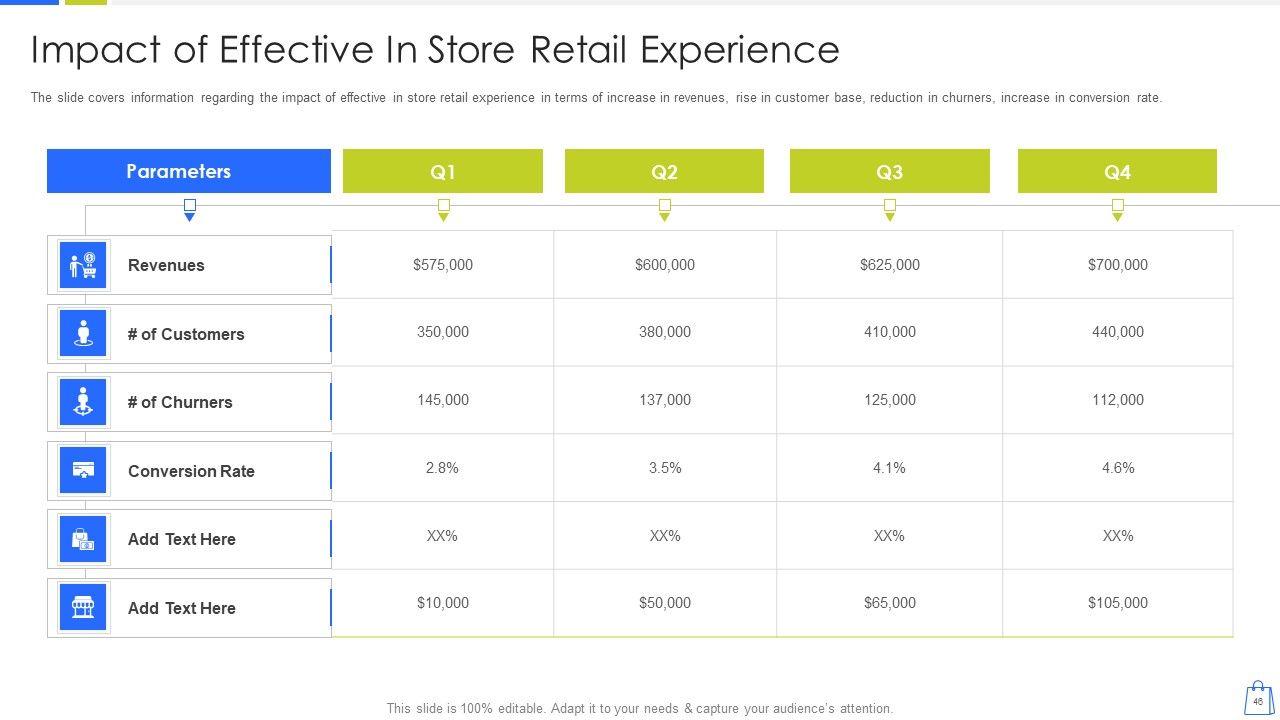 Impact of Effective In Store Retail Experience

The slide covers information regarding the impact of effective in store retail experience in terms of increase in revenues, rise in customer base, reduction in churners, increase in conversion rate.

| Parameters | Q1 | Q2 | Q3 | Q4 |
|---|---|---|---|---|
| Revenues | \$575,000 | \$600,000 | \$625,000 | \$700,000 |
| # of Customers | 350,000 | 380,000 | 410,000 | 440,000 |
| # of Churners | 145,000 | 137,000 | 125,000 | 112,000 |
| Conversion Rate | 2.8% | 3.5% | 4.1% | 4.6% |
| Add Text Here | XX% | XX% | XX% | XX% |
| Add Text Here | \$10,000 | \$50,000 | \$65,000 | \$105,000 |

This slide is 100% editable. Adapt it to your needs & capture your audience's attention.

46